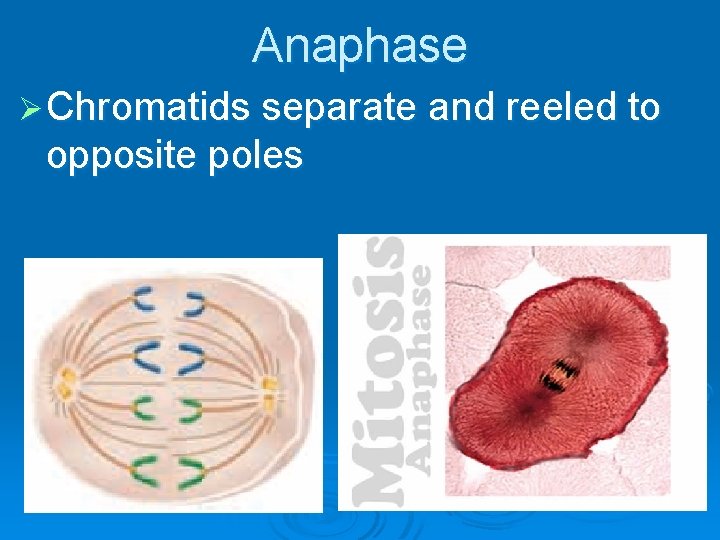 Anaphase

➢ Chromatids separate and reeled to opposite poles

Mitosis
Anaphase